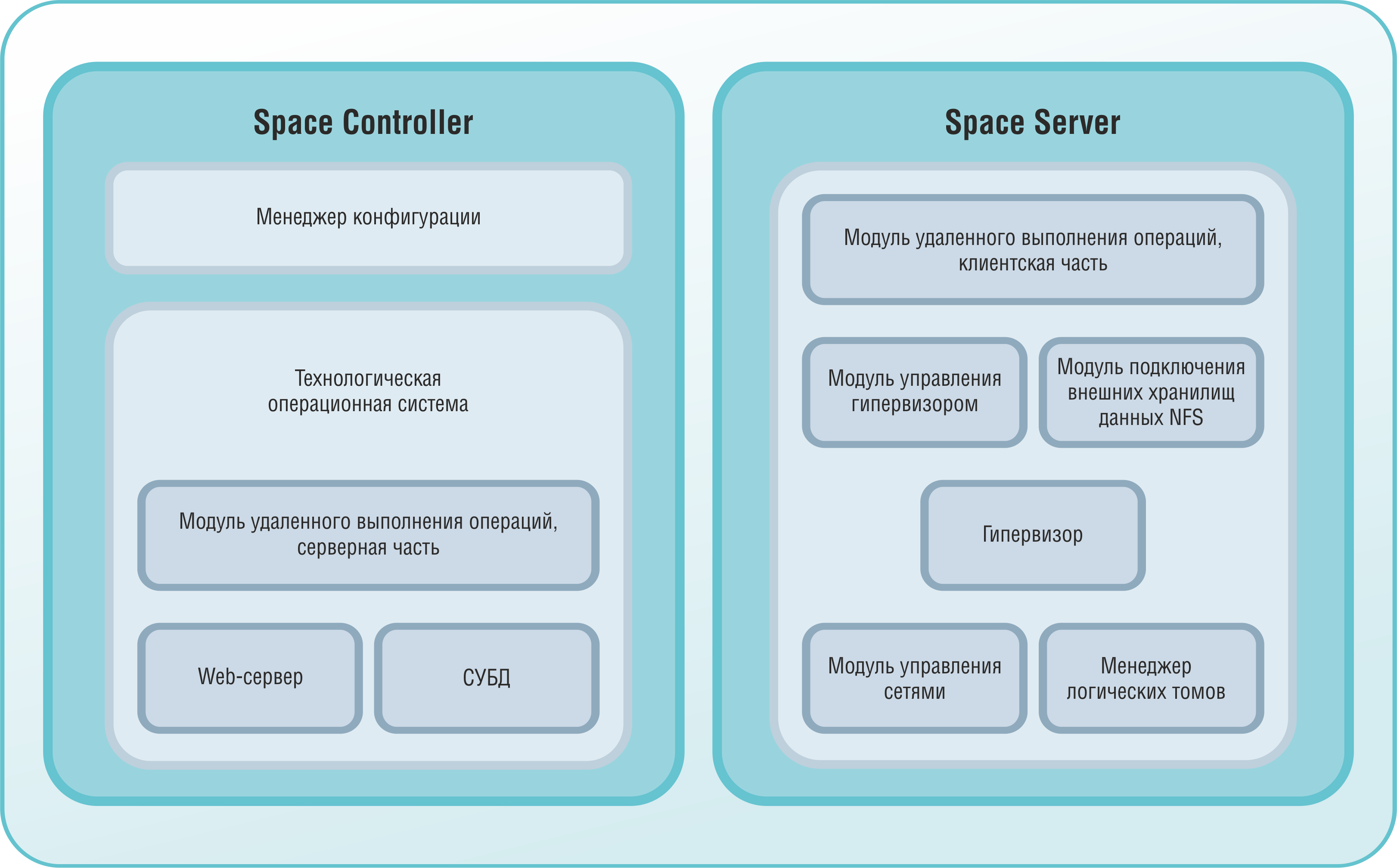 Space Controller

Менеджер конфигурации

Технологическая операционная система

Модуль удаленного выполнения операций, серверная часть

Web-сервер

СУБД

Space Server

Модуль удаленного выполнения операций, клиентская часть

Модуль управления гипервизором

Модуль подключения внешних хранилищ данных NFS

Гипервизор

Модуль управления сетями

Менеджер логических томов